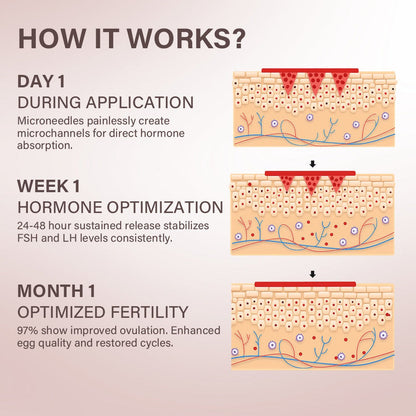 HOW IT WORKS?

DAY 1
DURING APPLICATION
Microneedles painlessly create microchannels for direct hormone absorption.

WEEK 1
HORMONE OPTIMIZATION
24-48 hour sustained release stabilizes FSH and LH levels consistently.

MONTH 1
OPTIMIZED FERTILITY
97% show improved ovulation. Enhanced egg quality and restored cycles.